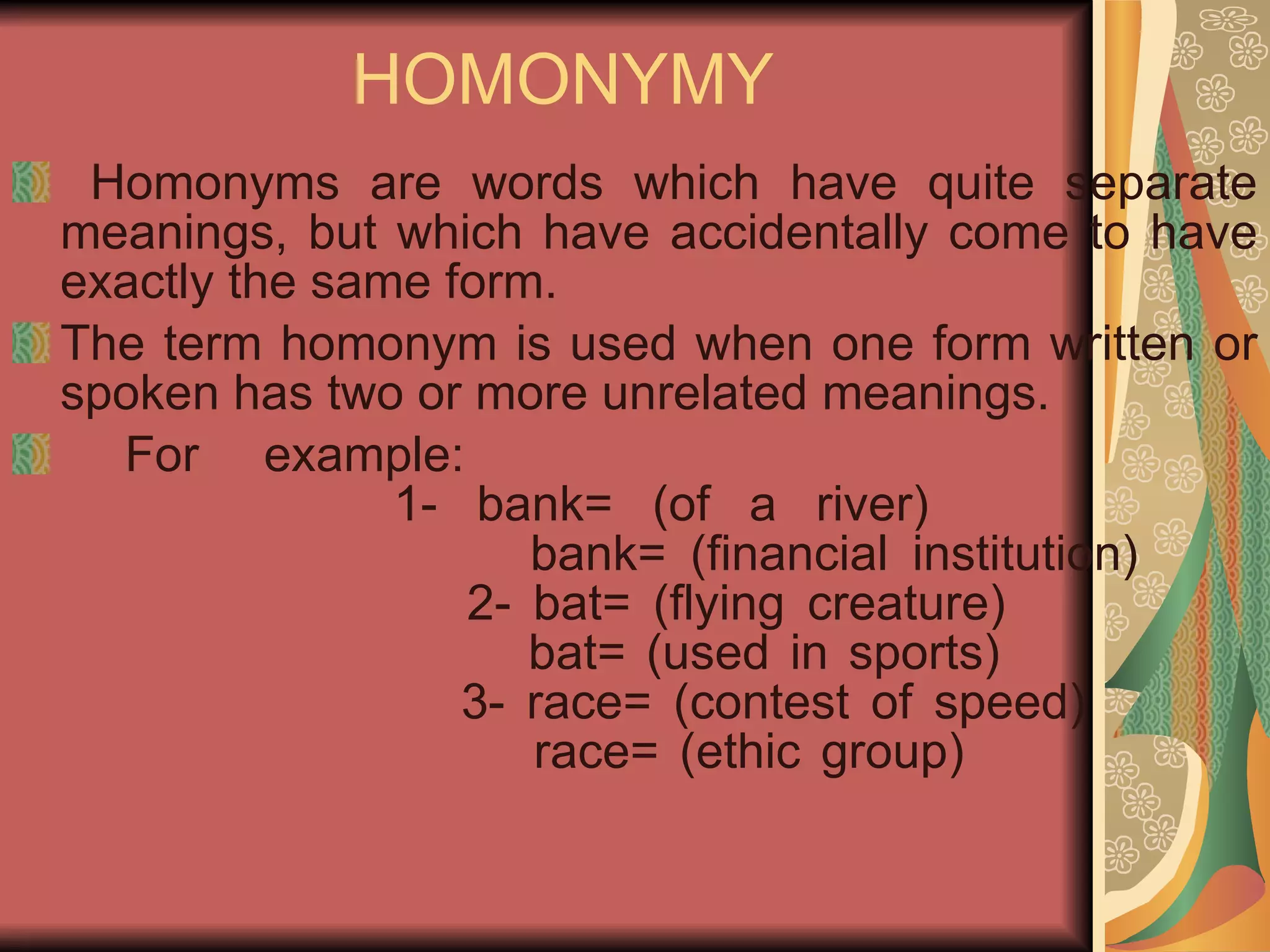 HOMONYMY

Homonyms are words which have quite separate meanings, but which have accidentally come to have exactly the same form.

The term homonym is used when one form written or spoken has two or more unrelated meanings.

For example:
1- bank= (of a river)
bank= (financial institution)
2- bat= (flying creature)
bat= (used in sports)
3- race= (contest of speed)
race= (ethic group)